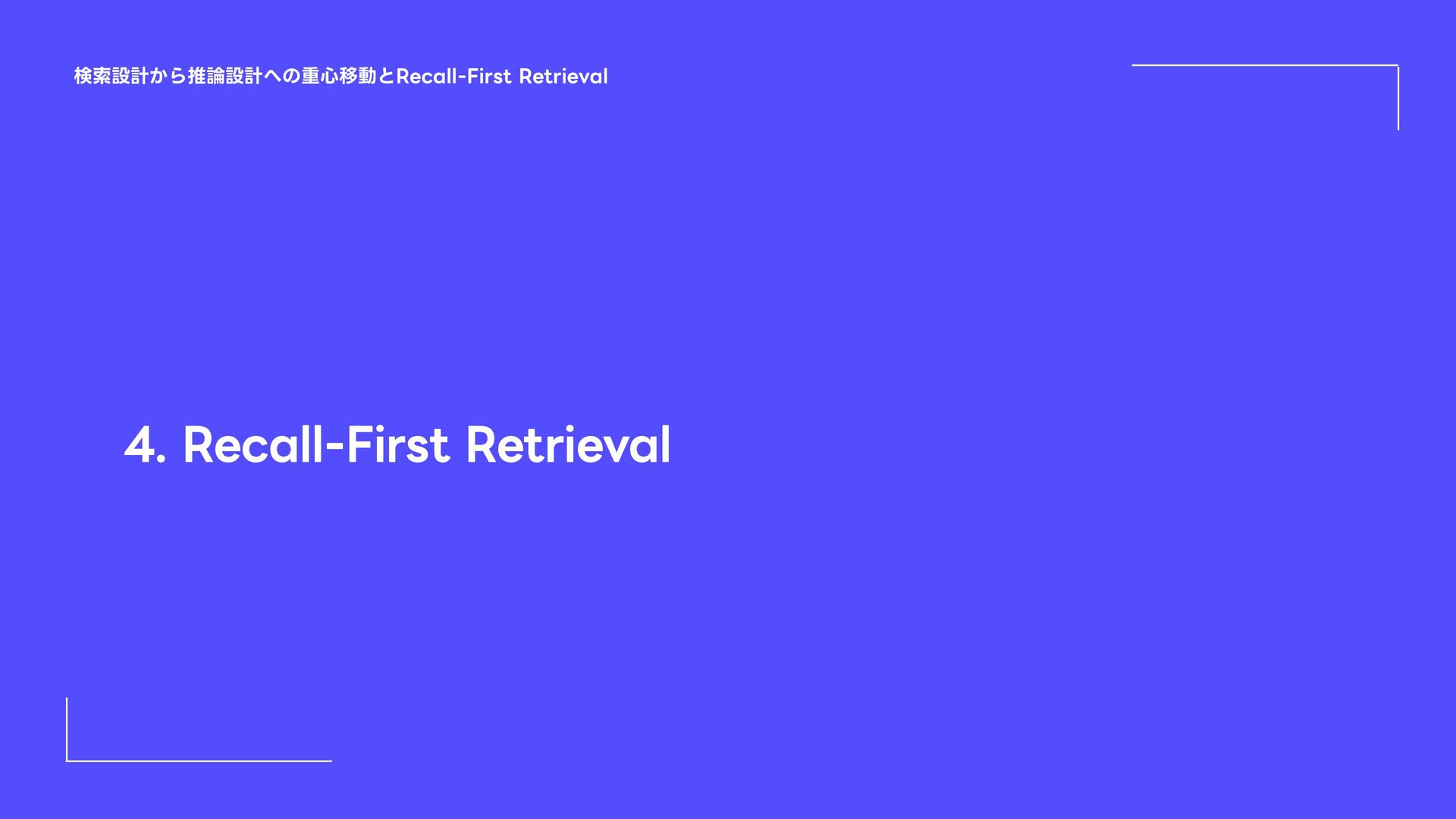 検索設計から推論設計への重心移動とRecall-First Retrieval

4. Recall-First Retrieval